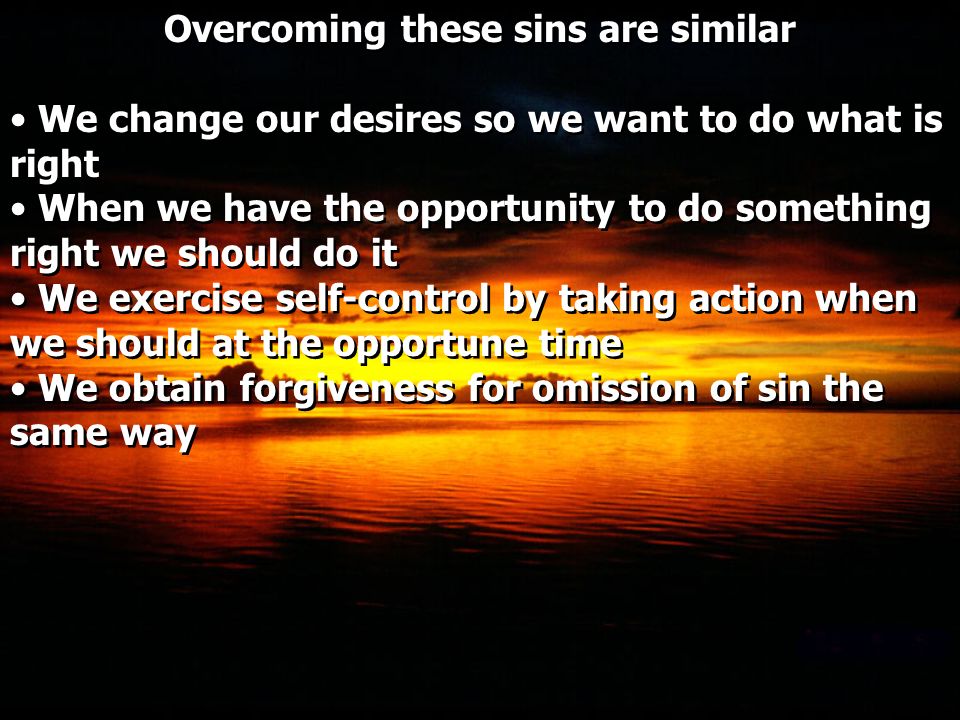 Overcoming these sins are similar

• We change our desires so we want to do what is right
• When we have the opportunity to do something right we should do it
• We exercise self-control by taking action when we should at the opportune time
• We obtain forgiveness for omission of sin the same way